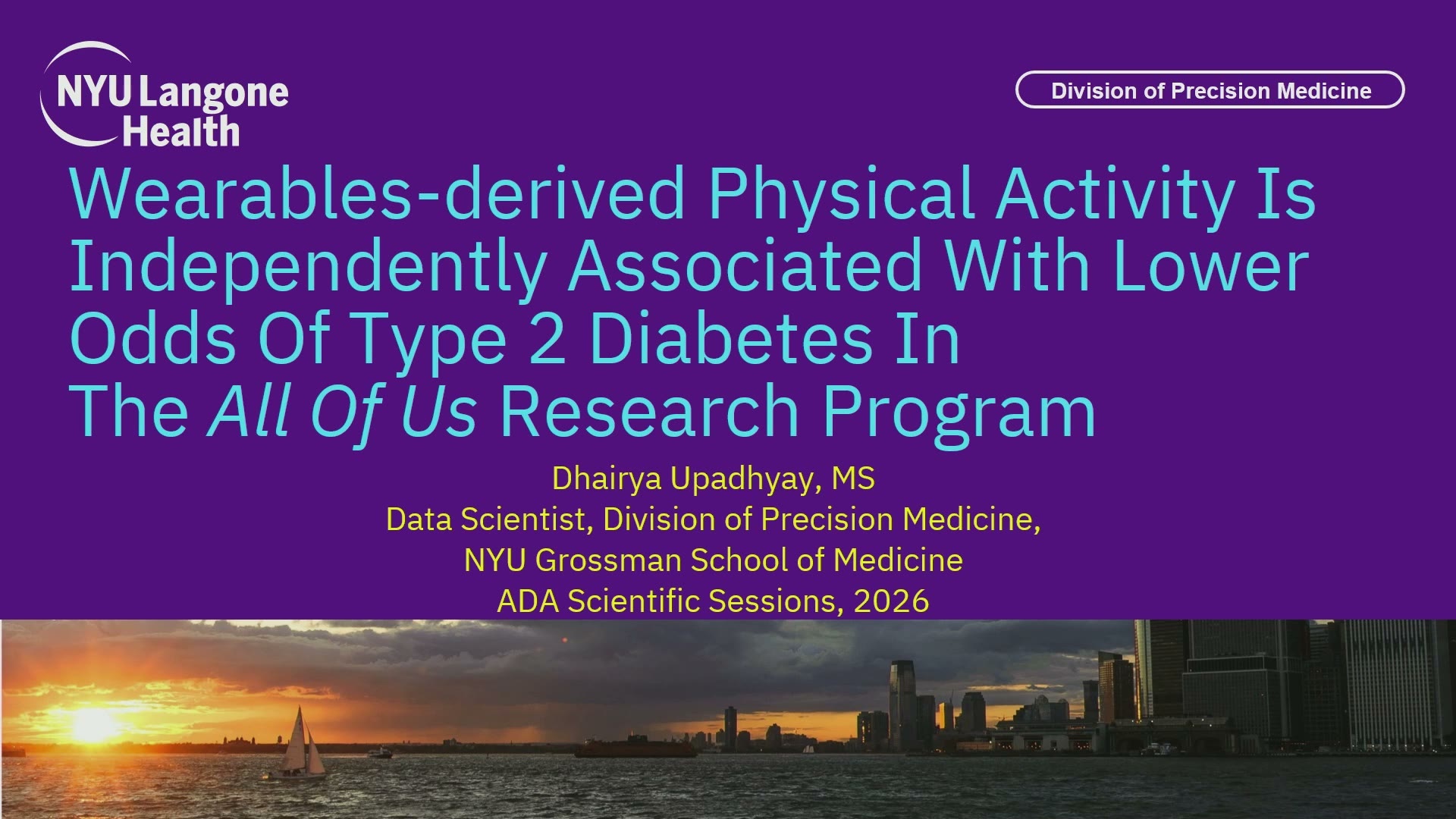 NYU Langone Health

Division of Precision Medicine

Wearables-derived Physical Activity Is Independently Associated With Lower Odds Of Type 2 Diabetes In The All Of Us Research Program

Dhairya Upadhyay, MS
Data Scientist, Division of Precision Medicine,
NYU Grossman School of Medicine
ADA Scientific Sessions, 2026